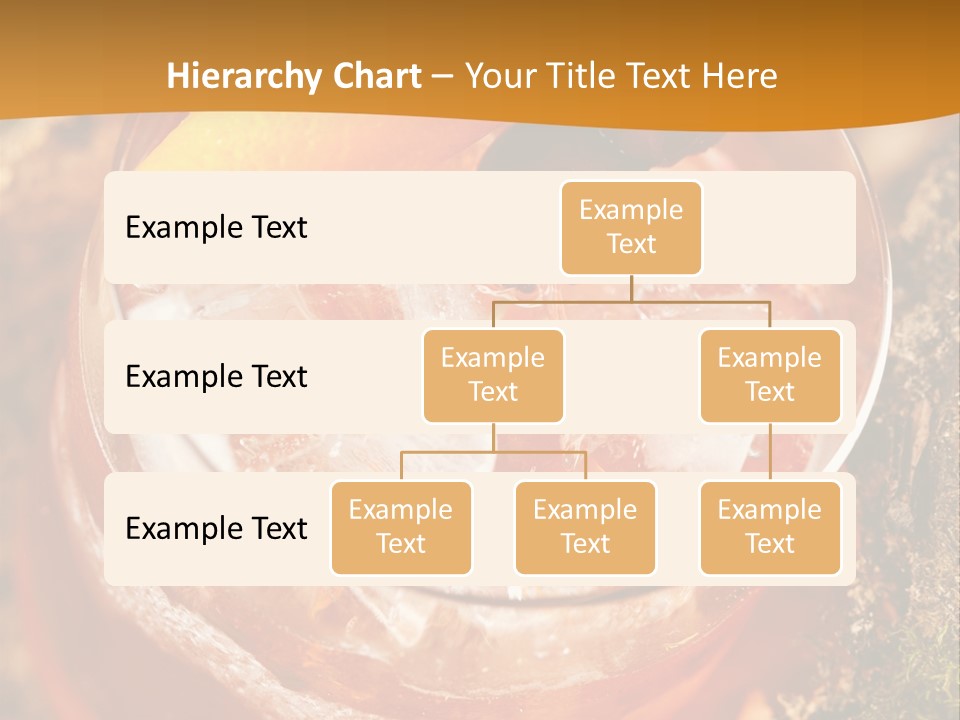 Hierarchy Chart – Your Title Text Here

Example Text

Example Text

Example Text

Example Text

Example Text

Example Text

Example Text

Example Text

Example Text